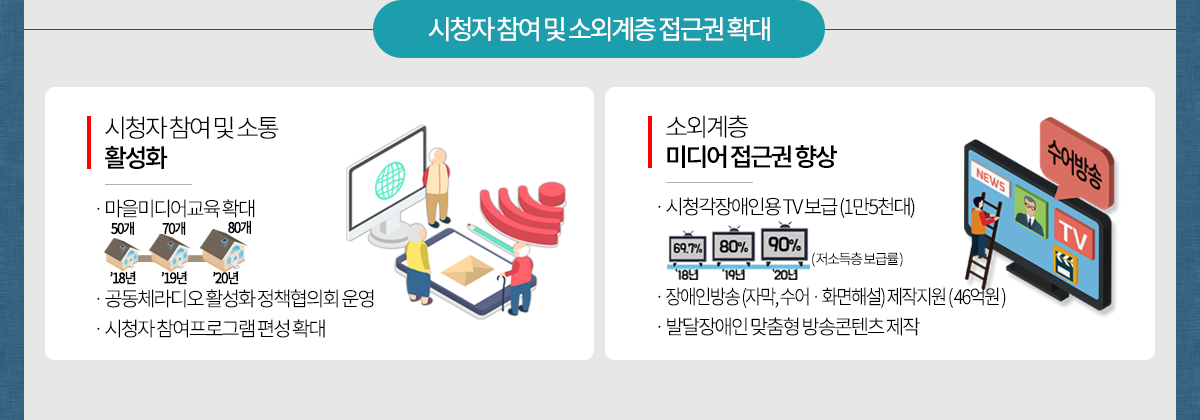 시청자 참여 및 소외계층 접근권 확대

시청자 참여 및 소통
활성화

· 마을미디어교육 확대
50개 70개 80개
'18년 '19년 '20년
· 공동체라디오 활성화 정책협의회 운영
· 시청자 참여프로그램 편성 확대

소외계층
미디어 접근권 향상

· 시청각장애인용 TV 보급 (1만5천대)
69.7% 80% 90%
'18년 '19년 '20년
(저소득층 보급률)
· 장애인방송 (자막, 수어 · 화면해설) 제작지원 (46억원)
· 발달장애인 맞춤형 방송콘텐츠 제작

수어방송
NEWS
TV